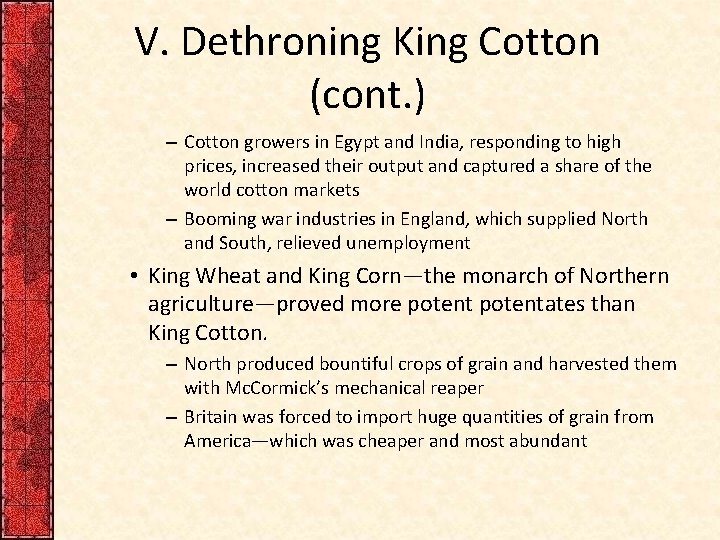 V. Dethroning King Cotton (cont.)

– Cotton growers in Egypt and India, responding to high prices, increased their output and captured a share of the world cotton markets

– Booming war industries in England, which supplied North and South, relieved unemployment

• King Wheat and King Corn—the monarch of Northern agriculture—proved more potent potentates than King Cotton.

– North produced bountiful crops of grain and harvested them with McCormick's mechanical reaper

– Britain was forced to import huge quantities of grain from America—which was cheaper and most abundant